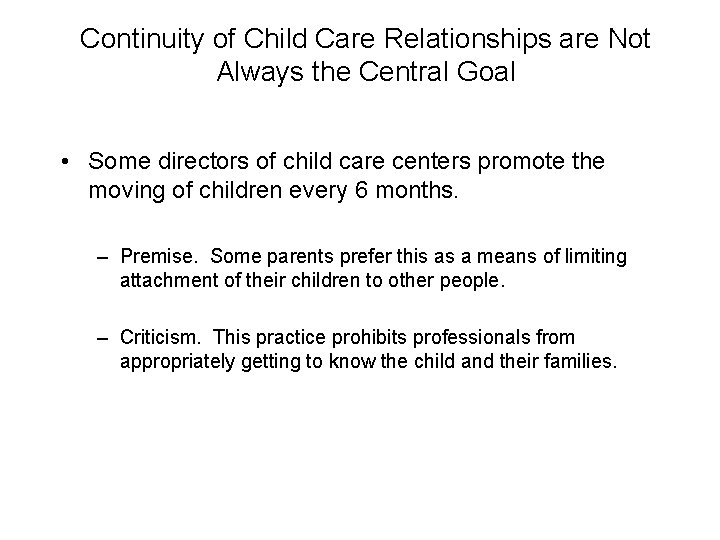 Continuity of Child Care Relationships are Not Always the Central Goal

• Some directors of child care centers promote the moving of children every 6 months.

– Premise. Some parents prefer this as a means of limiting attachment of their children to other people.

– Criticism. This practice prohibits professionals from appropriately getting to know the child and their families.